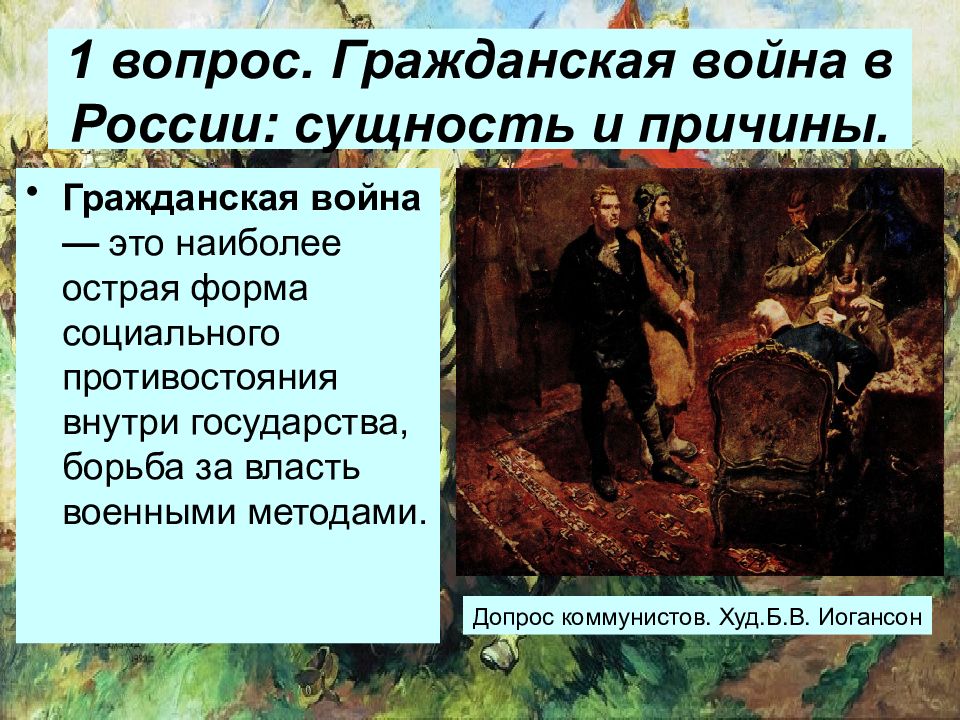 1 вопрос. Гражданская война в России: сущность и причины.

• Гражданская война — это наиболее острая форма социального противостояния внутри государства, борьба за власть военными методами.

Допрос коммунистов. Худ.Б.В. Иогансон